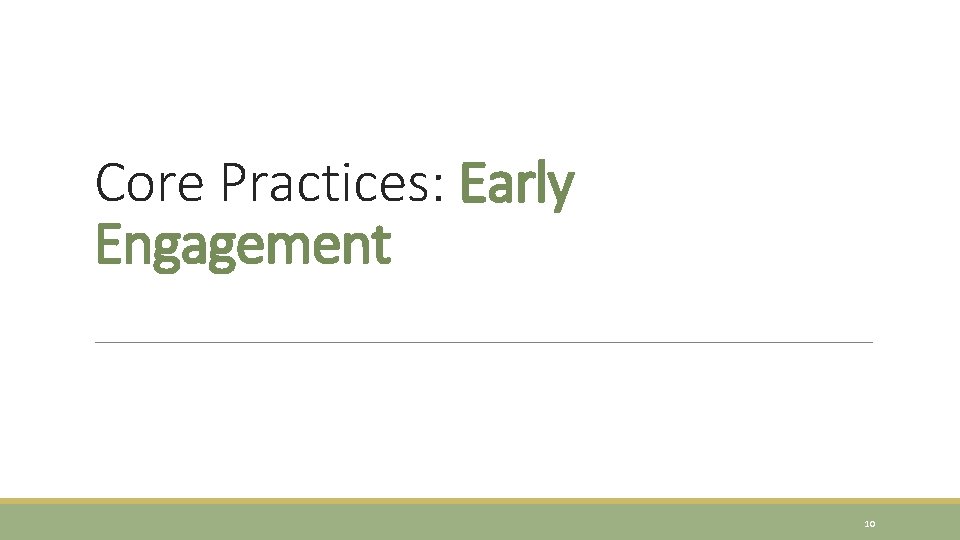 Core Practices: Early Engagement

10